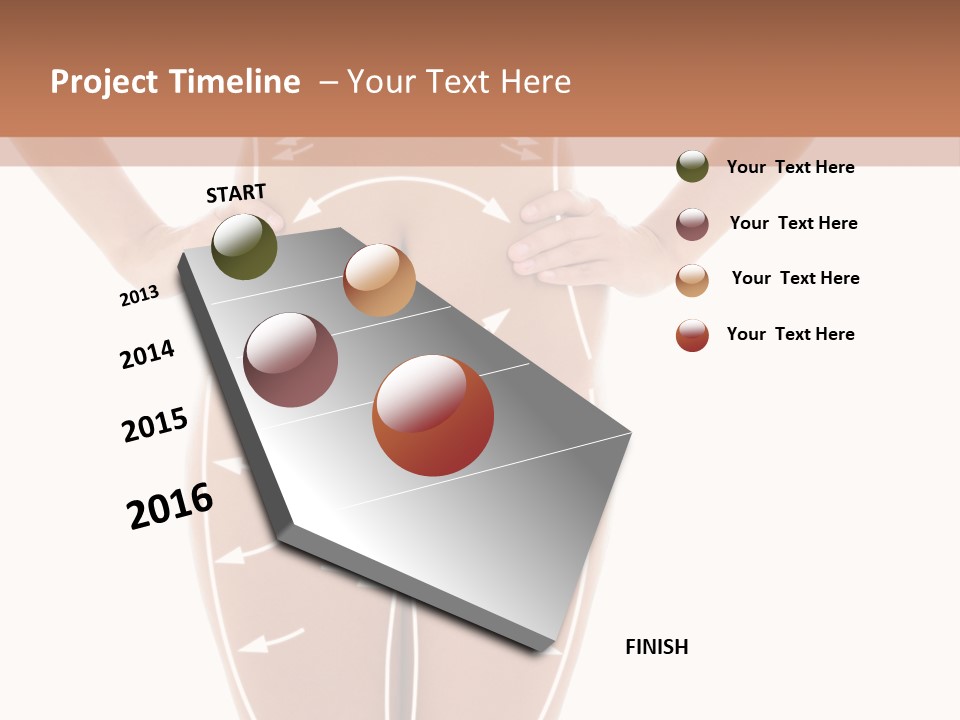 Project Timeline – Your Text Here

START

2013

2014

2015

2016

Your Text Here

Your Text Here

Your Text Here

Your Text Here

FINISH